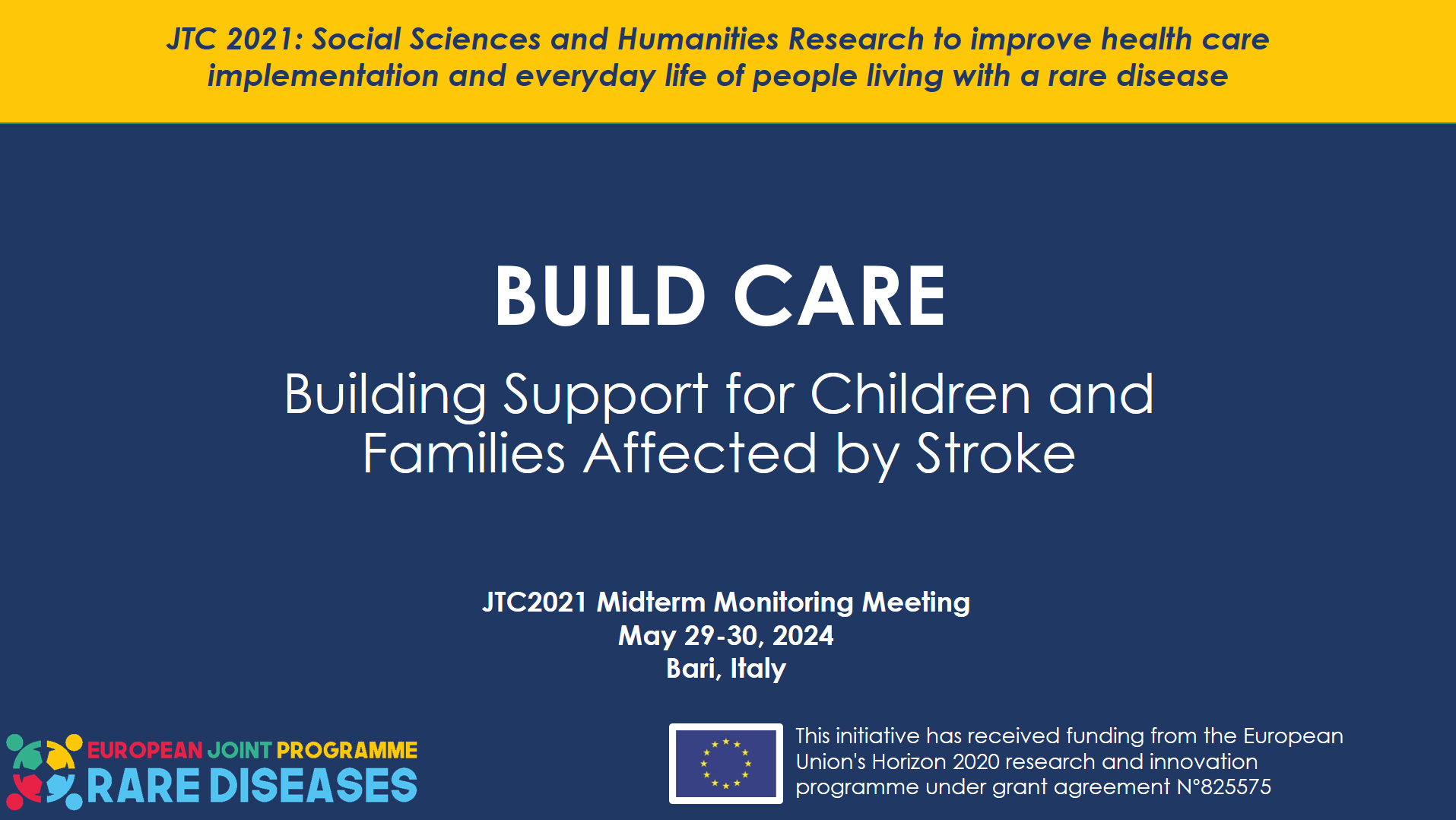 JTC 2021: Social Sciences and Humanities Research to improve health care implementation and everyday life of people living with a rare disease

BUILD CARE

Building Support for Children and Families Affected by Stroke

JTC2021 Midterm Monitoring Meeting
May 29-30, 2024
Bari, Italy

EUROPEAN JOINT PROGRAMME
RARE DISEASES

This initiative has received funding from the European Union's Horizon 2020 research and innovation programme under grant agreement N°825575